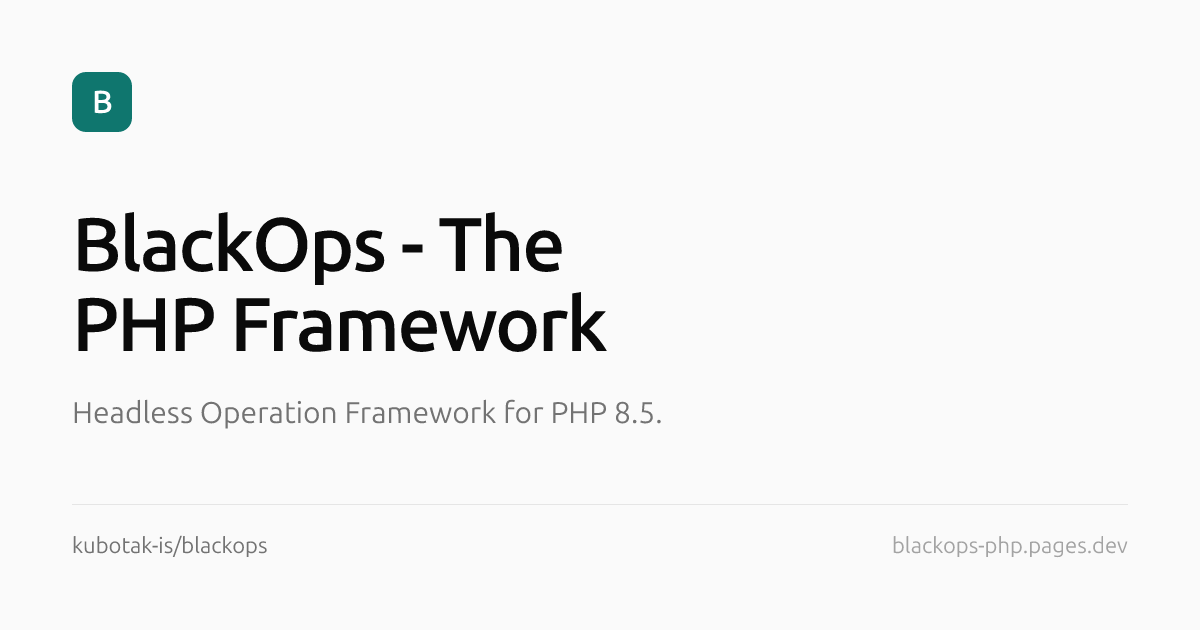 B

BlackOps - The PHP Framework

Headless Operation Framework for PHP 8.5.

kubotak-is/blackops

blackops-php.pages.dev